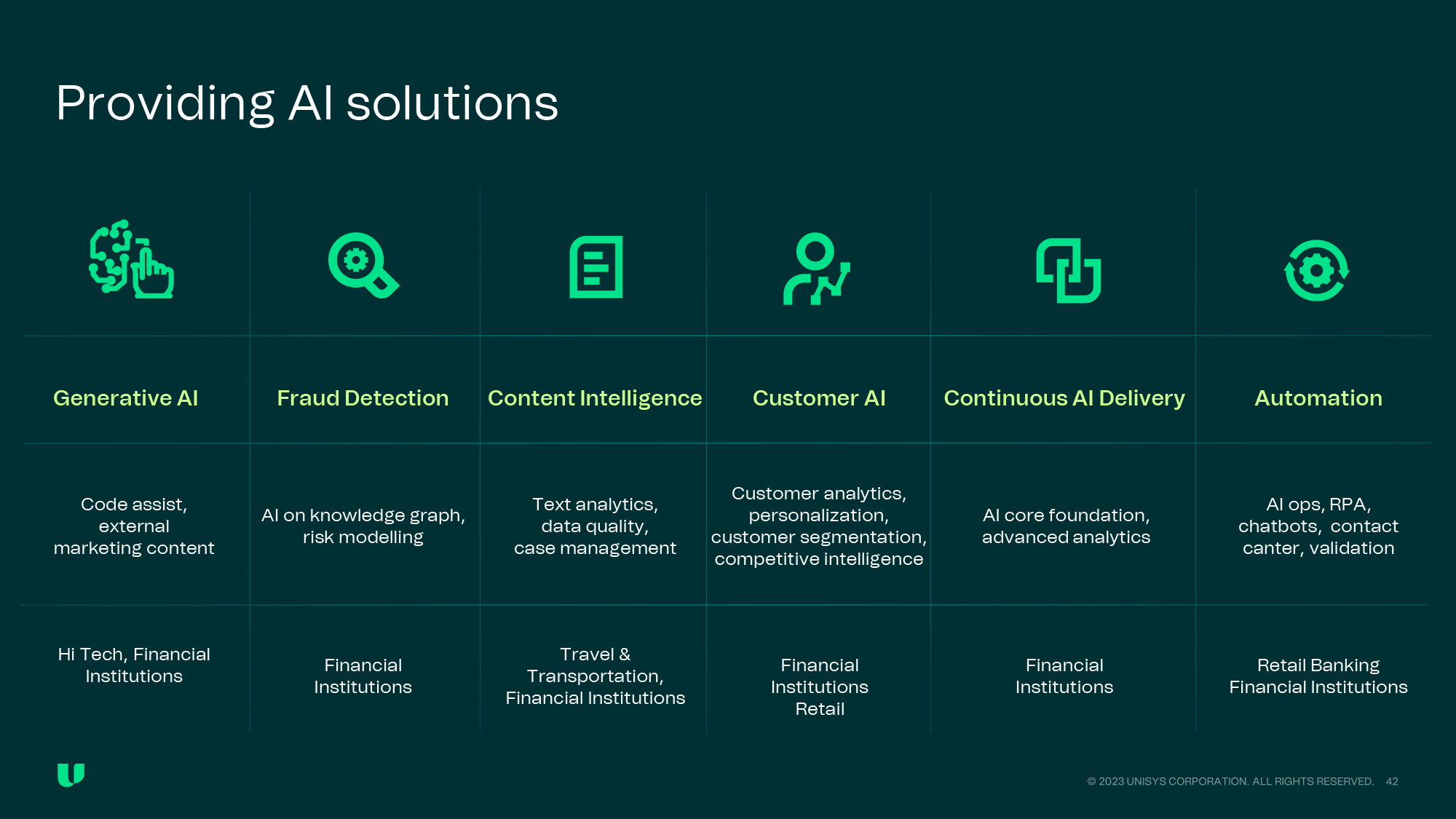 Providing AI solutions

| Generative AI | Fraud Detection | Content Intelligence | Customer AI | Continuous AI Delivery | Automation |
|---|---|---|---|---|---|
| Code assist, external marketing content | AI on knowledge graph, risk modelling | Text analytics, data quality, case management | Customer analytics, personalization, customer segmentation, competitive intelligence | AI core foundation, advanced analytics | AI ops, RPA, chatbots, contact canter, validation |
| Hi Tech, Financial Institutions | Financial Institutions | Travel & Transportation, Financial Institutions | Financial Institutions Retail | Financial Institutions | Retail Banking Financial Institutions |

© 2023 UNISYS CORPORATION. ALL RIGHTS RESERVED. 42